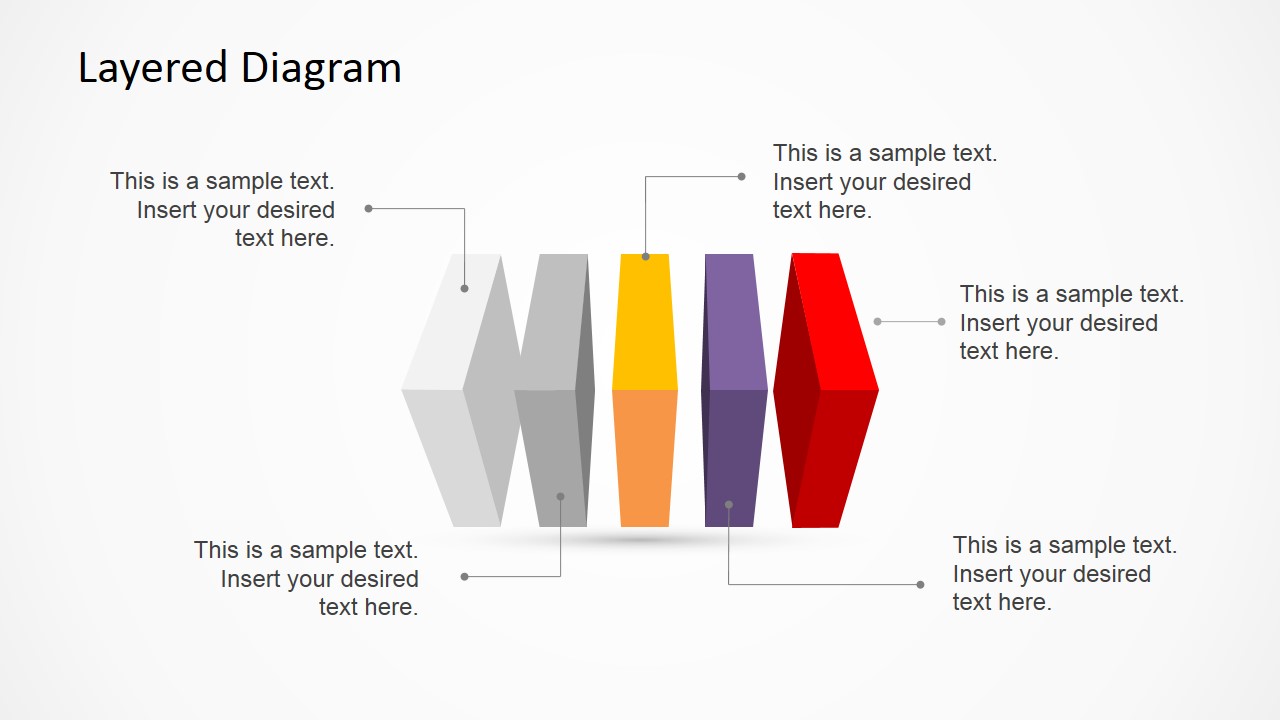 Layered Diagram

This is a sample text. Insert your desired text here.

This is a sample text. Insert your desired text here.

This is a sample text. Insert your desired text here.

This is a sample text. Insert your desired text here.

This is a sample text. Insert your desired text here.